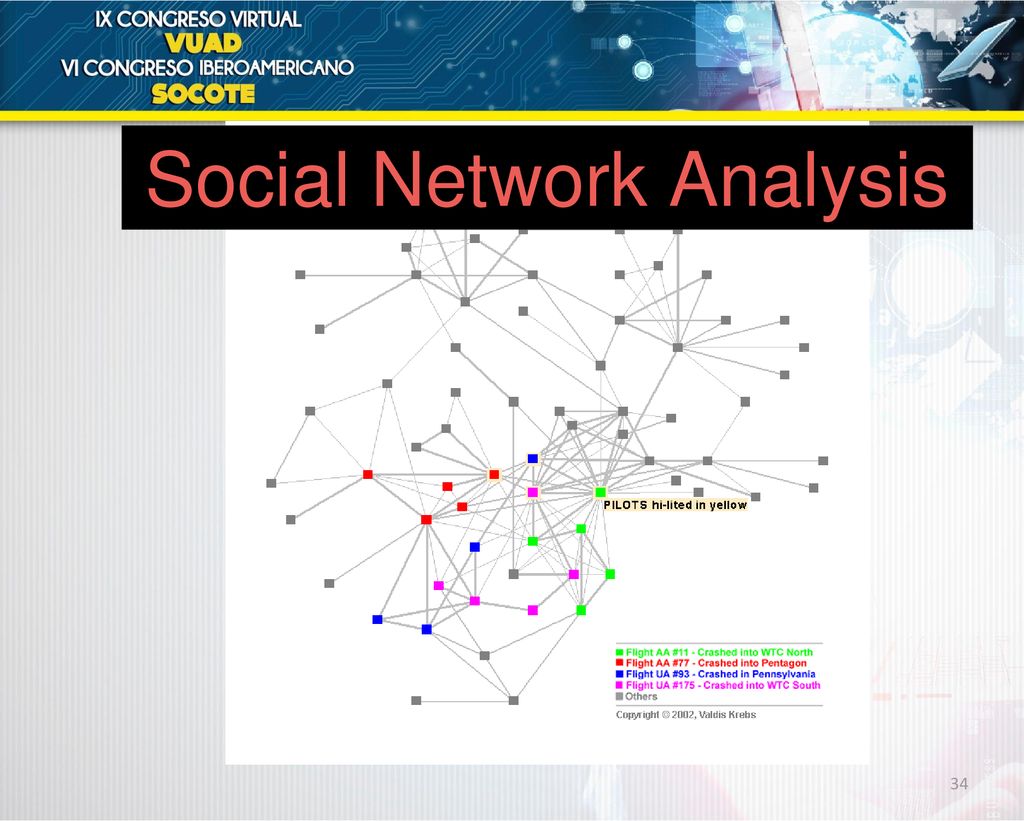 IX CONGRESO VIRTUAL
VUAD
VI CONGRESO IBEROAMERICANO
SOCOTE

Social Network Analysis

PILOTS hi-lited in yellow

Flight AA #11 - Crashed into WTC North
Flight AA #77 - Crashed into Pentagon
Flight UA #93 - Crashed in Pennsylvania
Flight UA #175 - Crashed into WTC South
Others

Copyright © 2002, Valdis Krebs

34